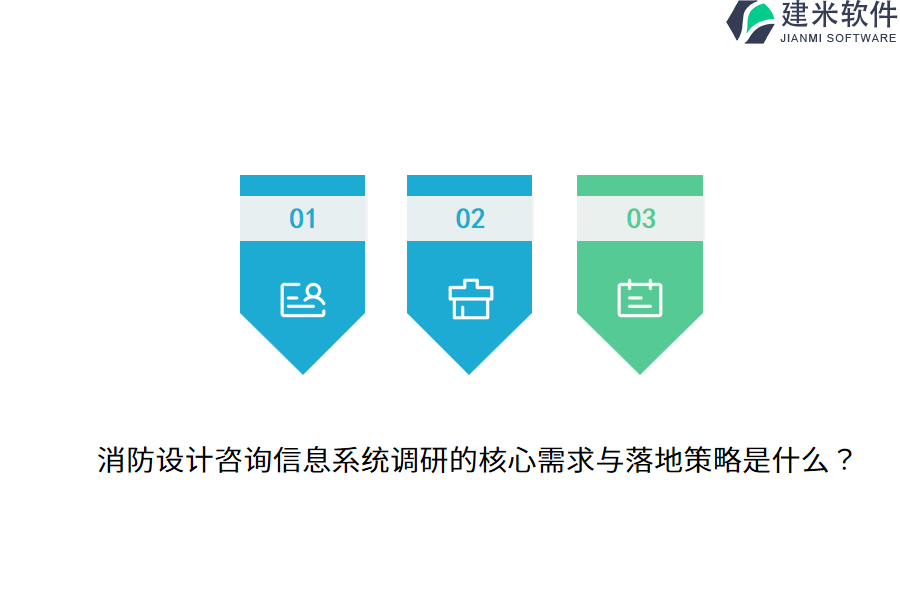 建米软件
JIANMI SOFTWARE

01

02

03

消防设计咨询信息系统调研的核心需求与落地策略是什么？